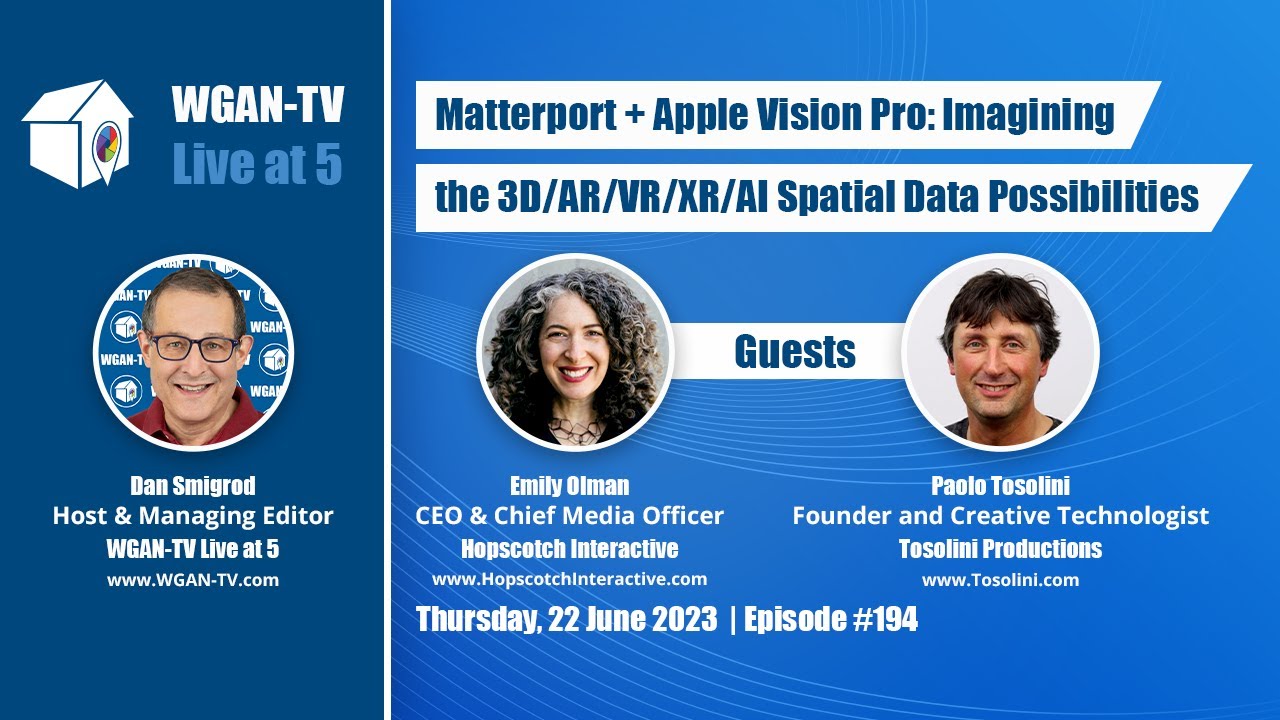 WGAN-TV
Live at 5

Dan Smigrod
Host & Managing Editor
WGAN-TV Live at 5
www.WGAN-TV.com

Matterport + Apple Vision Pro: Imagining
the 3D/AR/VR/XR/AI Spatial Data Possibilities

Guests

Emily Olman
CEO & Chief Media Officer
Hopscotch Interactive
www.HopscotchInteractive.com

Paolo Tosolini
Founder and Creative Technologist
Tosolini Productions
www.Tosolini.com

Thursday, 22 June 2023 | Episode #194